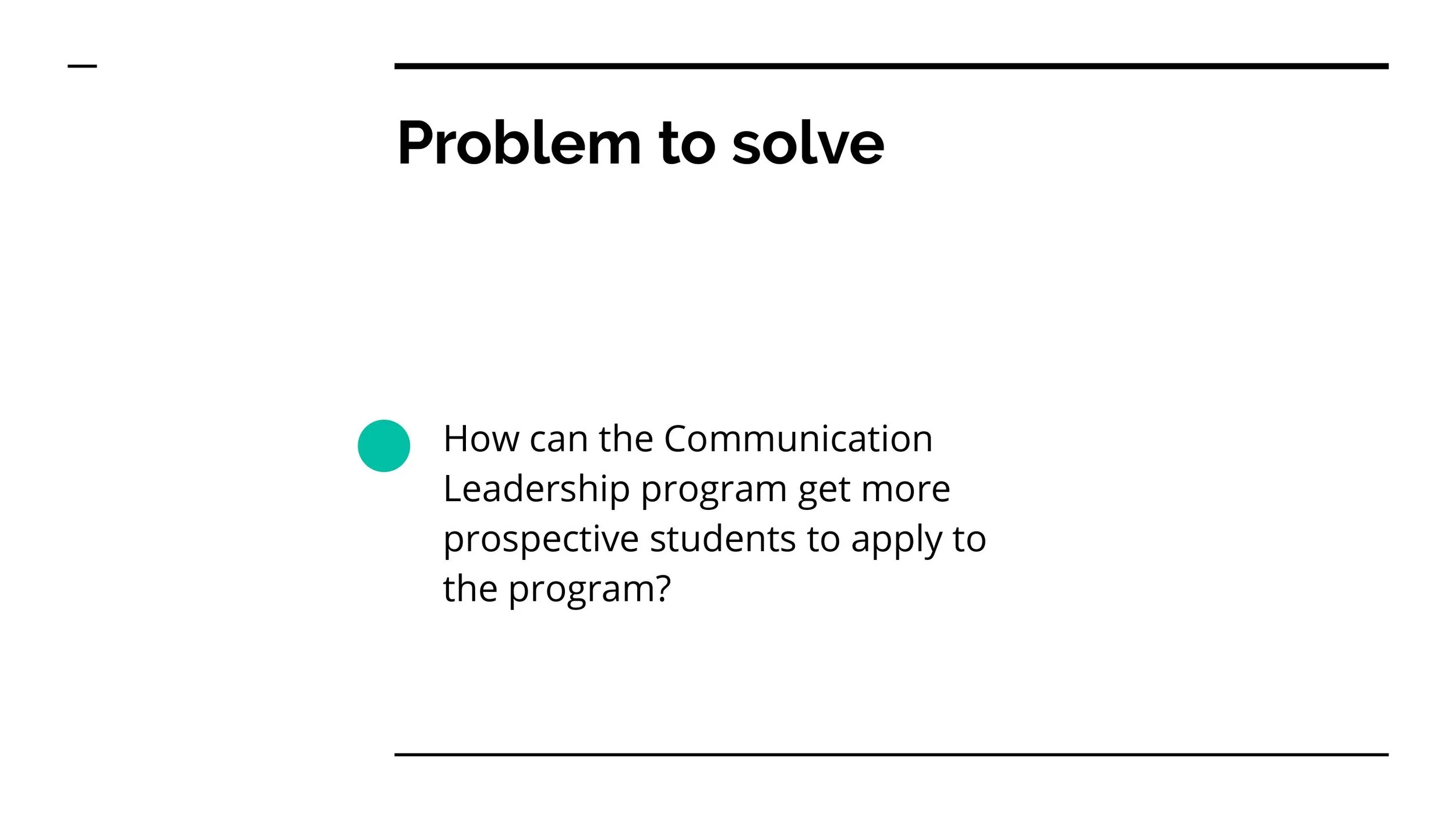 Problem to solve

How can the Communication Leadership program get more prospective students to apply to the program?